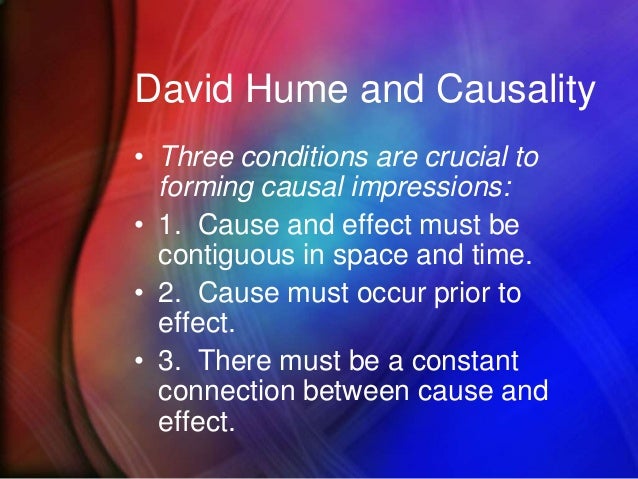 David Hume and Causality

• Three conditions are crucial to forming causal impressions:
• 1. Cause and effect must be contiguous in space and time.
• 2. Cause must occur prior to effect.
• 3. There must be a constant connection between cause and effect.